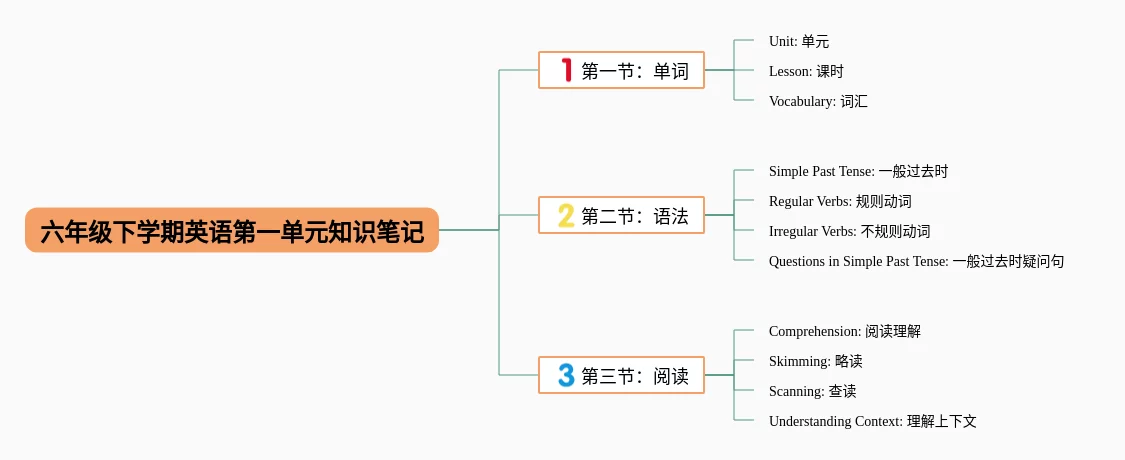 六年级下学期英语第一单元知识笔记

1 第一节：单词

Unit: 单元

Lesson: 课时

Vocabulary: 词汇

2 第二节：语法

Simple Past Tense: 一般过去时

Regular Verbs: 规则动词

Irregular Verbs: 不规则动词

Questions in Simple Past Tense: 一般过去时疑问句

3 第三节：阅读

Comprehension: 阅读理解

Skimming: 略读

Scanning: 查读

Understanding Context: 理解上下文